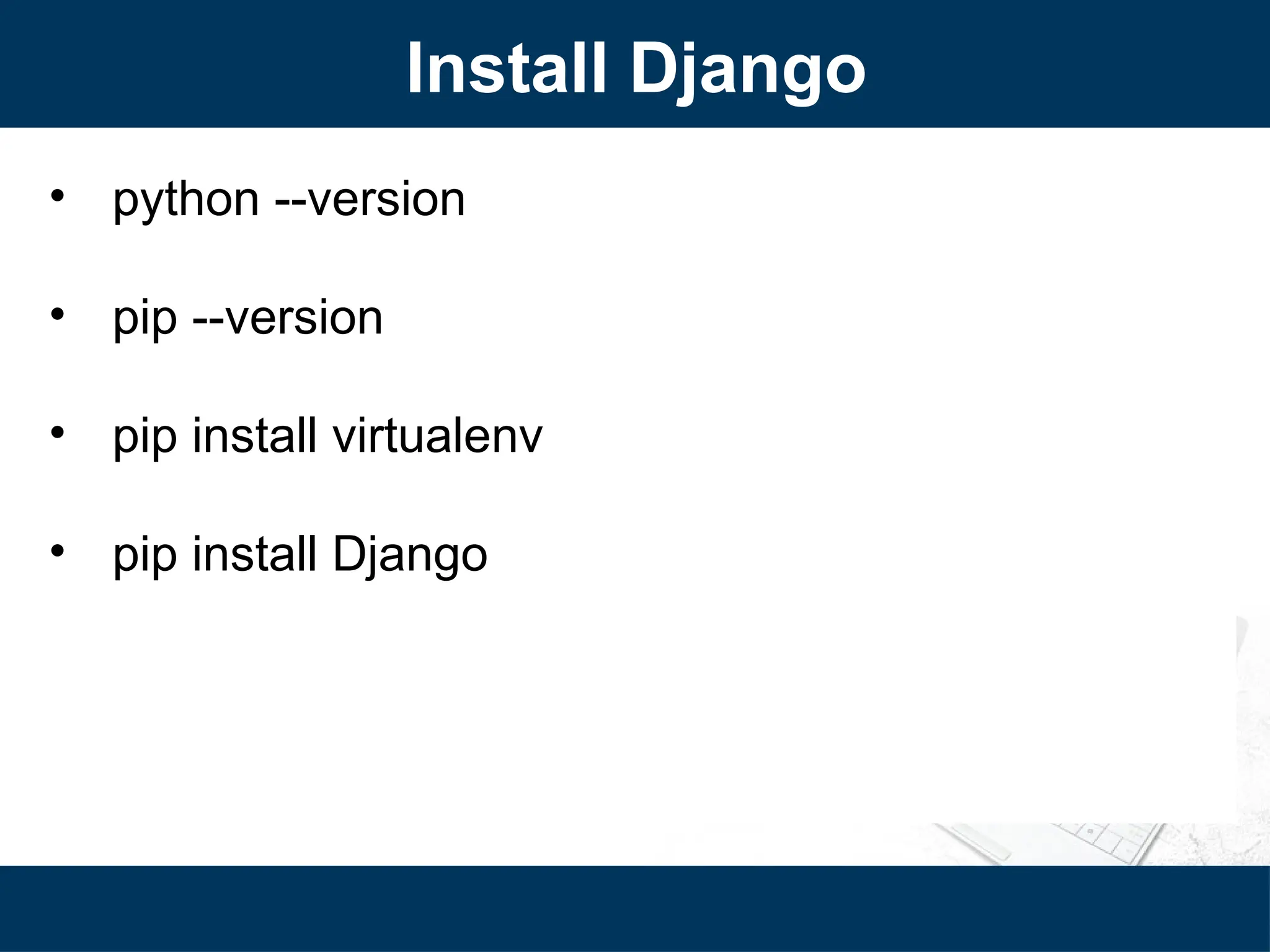 Install Django

• python --version

• pip --version

• pip install virtualenv

• pip install Django